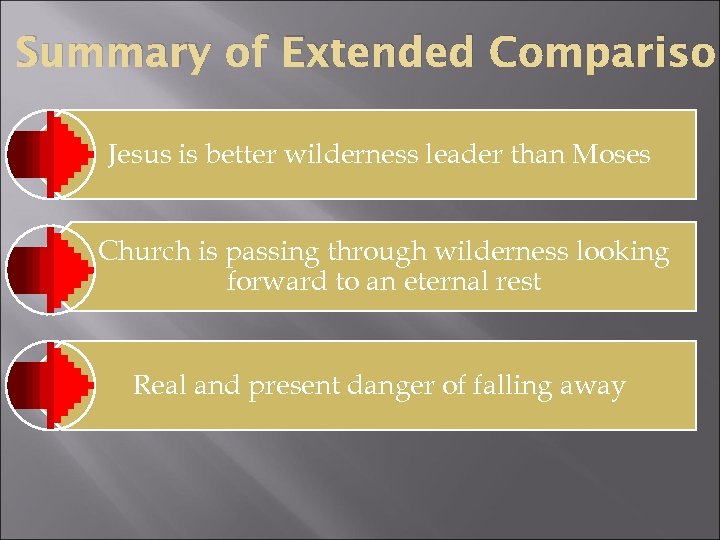 Summary of Extended Compariso

Jesus is better wilderness leader than Moses

Church is passing through wilderness looking forward to an eternal rest

Real and present danger of falling away